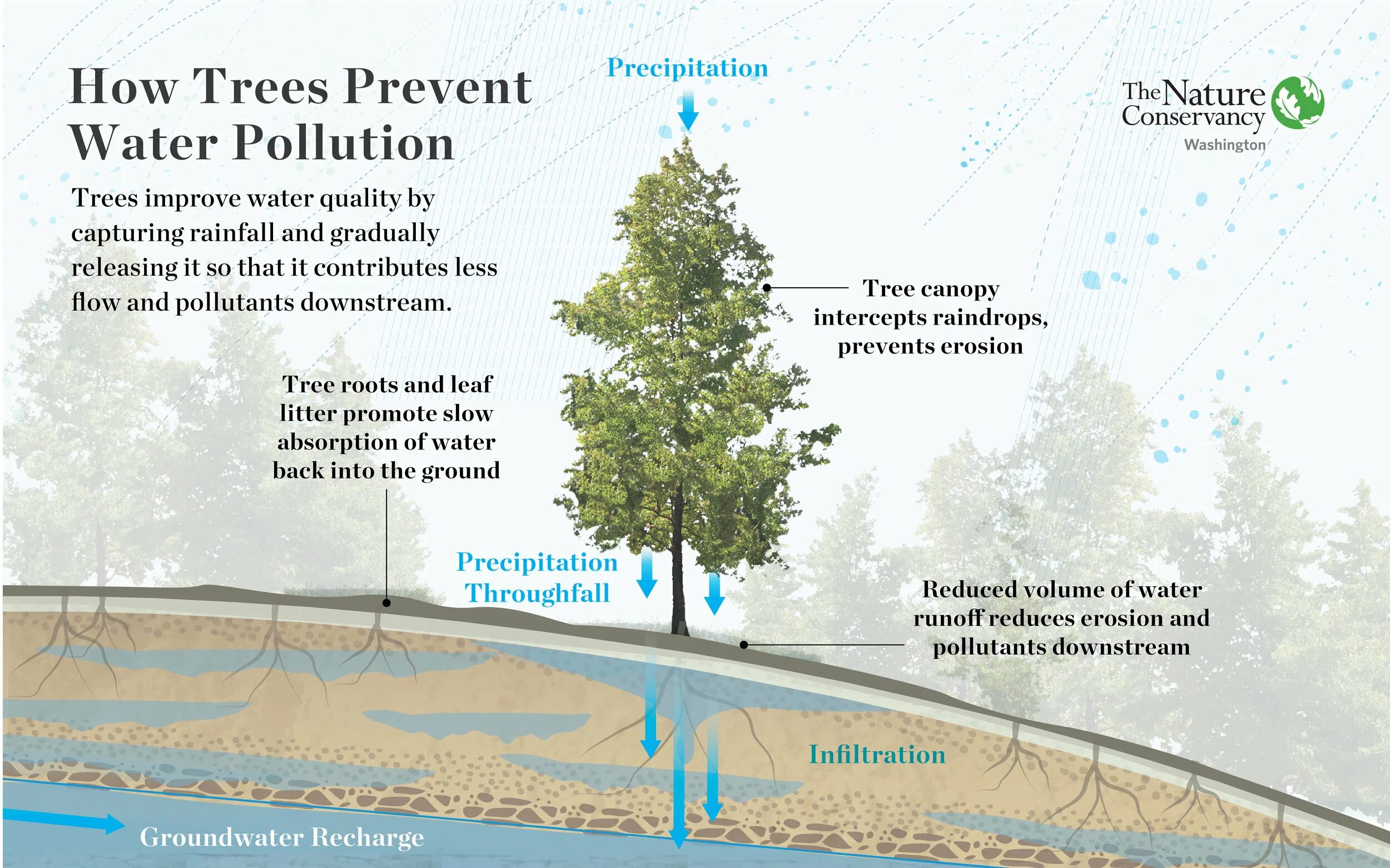 How Trees Prevent Water Pollution

Trees improve water quality by capturing rainfall and gradually releasing it so that it contributes less flow and pollutants downstream.

Precipitation

The Nature Conservancy
Washington

Tree canopy intercepts raindrops, prevents erosion

Tree roots and leaf litter promote slow absorption of water back into the ground

Precipitation Throughfall

Reduced volume of water runoff reduces erosion and pollutants downstream

Infiltration

Groundwater Recharge